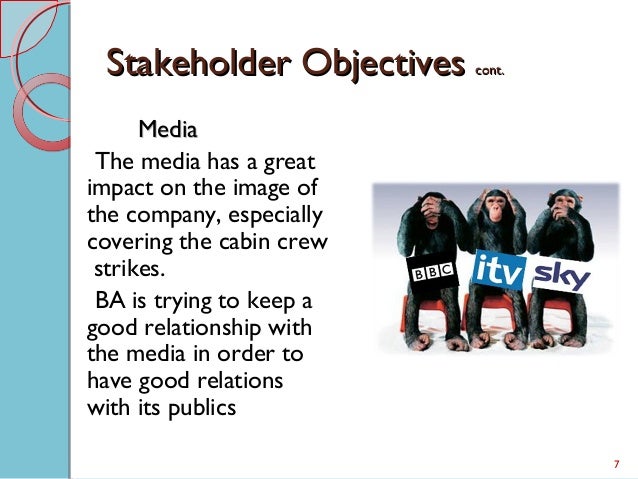 Stakeholder Objectives cont.

Media

The media has a great impact on the image of the company, especially covering the cabin crew strikes.

BA is trying to keep a good relationship with the media in order to have good relations with its publics

BBC itv sky

7